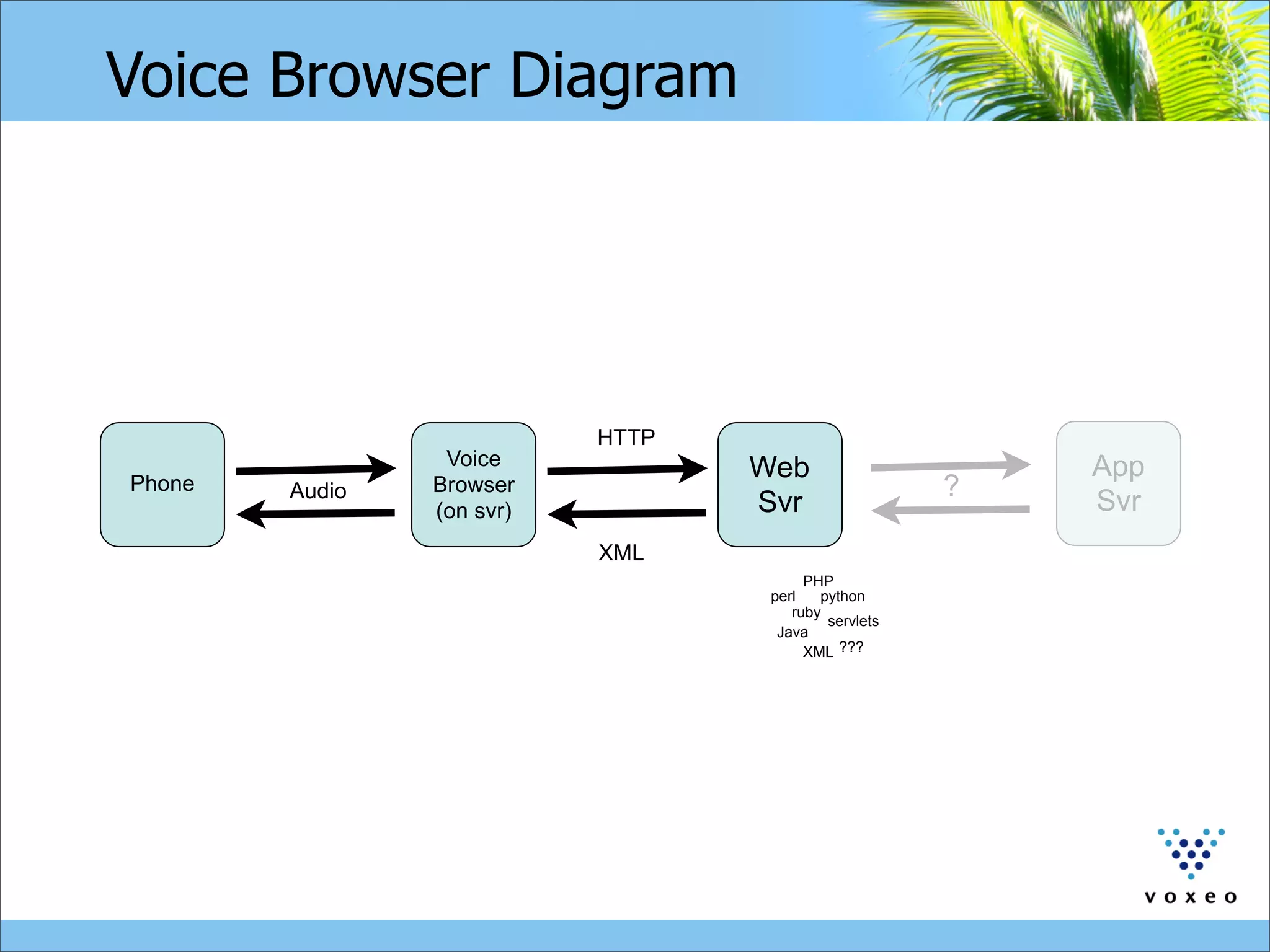 Voice Browser Diagram

Phone

Audio

Voice Browser (on svr)

HTTP

XML

Web Svr

?

App Svr

PHP
perl python
ruby servlets
Java
XML ???

voxeo